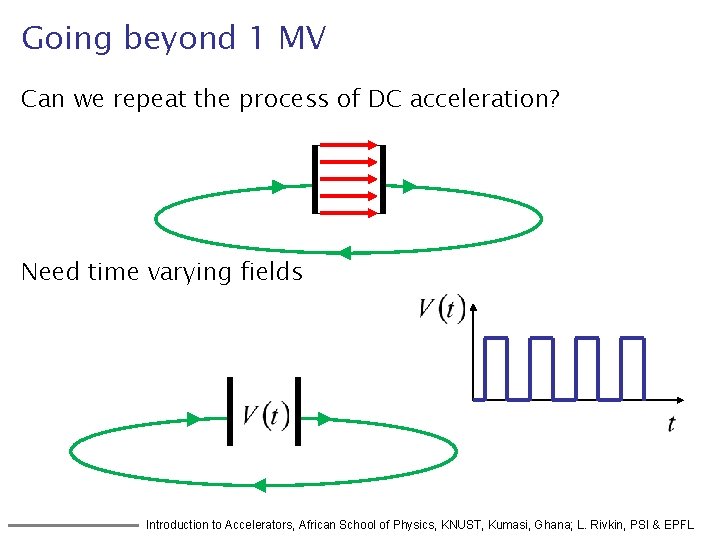 Going beyond 1 MV

Can we repeat the process of DC acceleration?

Need time varying fields

$V(t)$

$t$

$V(t)$

Introduction to Accelerators, African School of Physics, KNUST, Kumasi, Ghana; L. Rivkin, PSI & EPFL